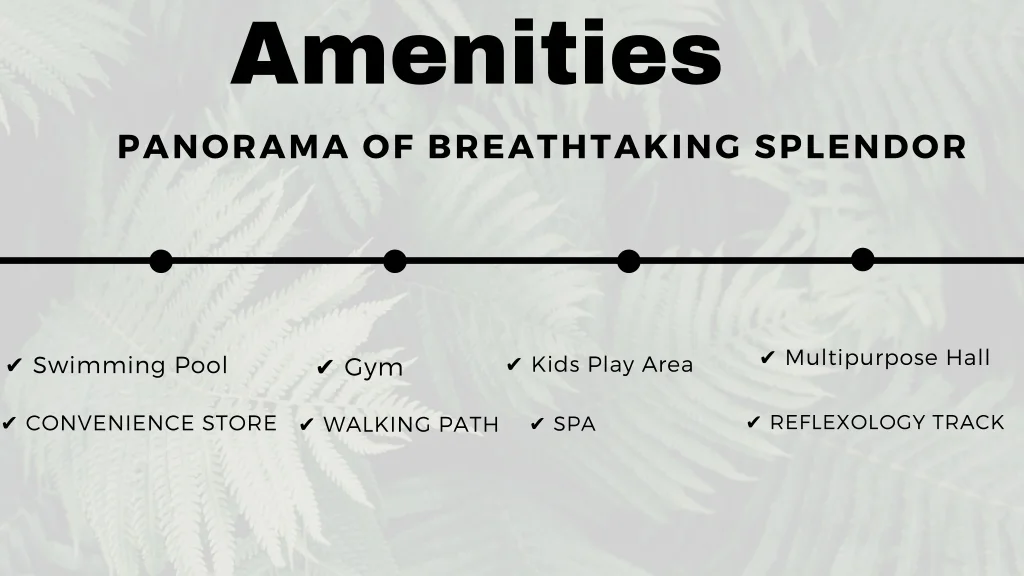 Amenities

PANORAMA OF BREATHTAKING SPLENDOR

✔ Swimming Pool
✔ CONVENIENCE STORE

✔ Gym
✔ WALKING PATH

✔ Kids Play Area
✔ SPA

✔ Multipurpose Hall
✔ REFLEXOLOGY TRACK